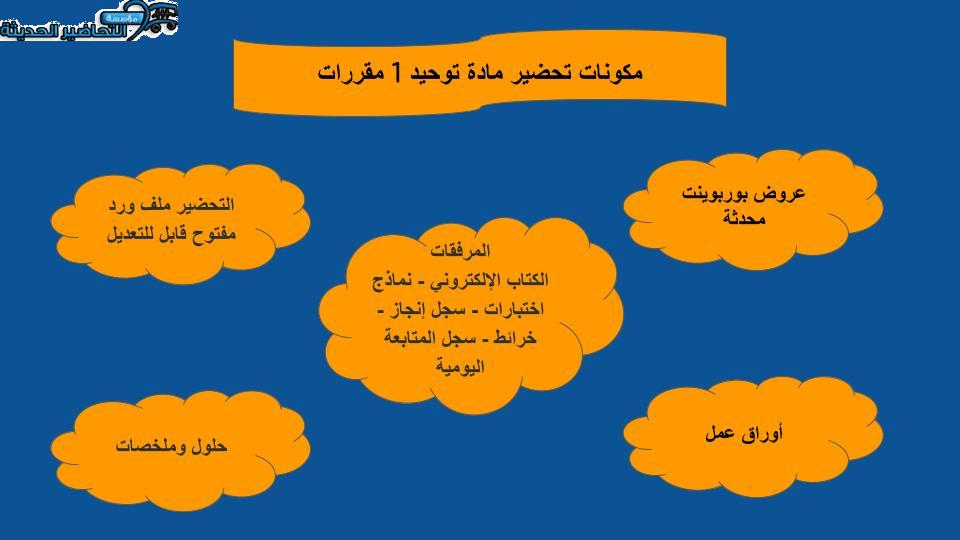 مؤسسة
التحاضير الحديثة

مكونات تحضير مادة توحيد 1 مقررات

عروض بوربوينت محدثة

التحضير ملف ورد مفتوح قابل للتعديل

المرفقات
الكتاب الإلكتروني - نماذج اختبارات - سجل إنجاز - خرائط - سجل المتابعة اليومية

أوراق عمل

حلول وملخصات